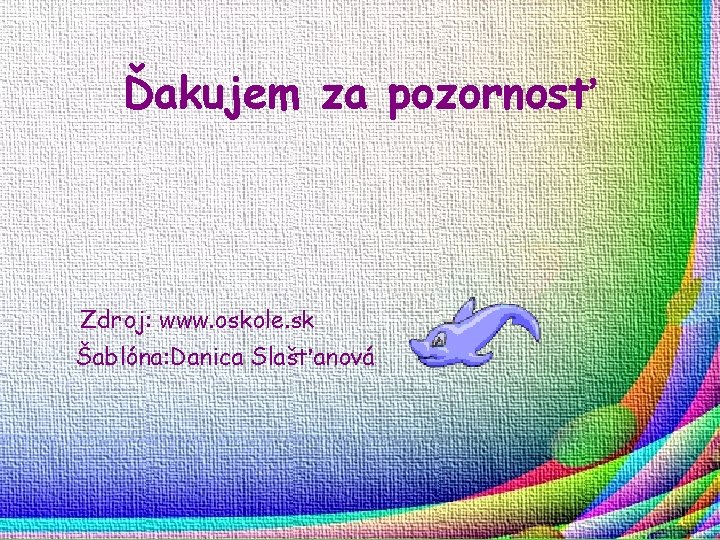 Ďakujem za pozornosť

Zdroj: www.oskole.sk
Šablóna:Danica Slašťanová